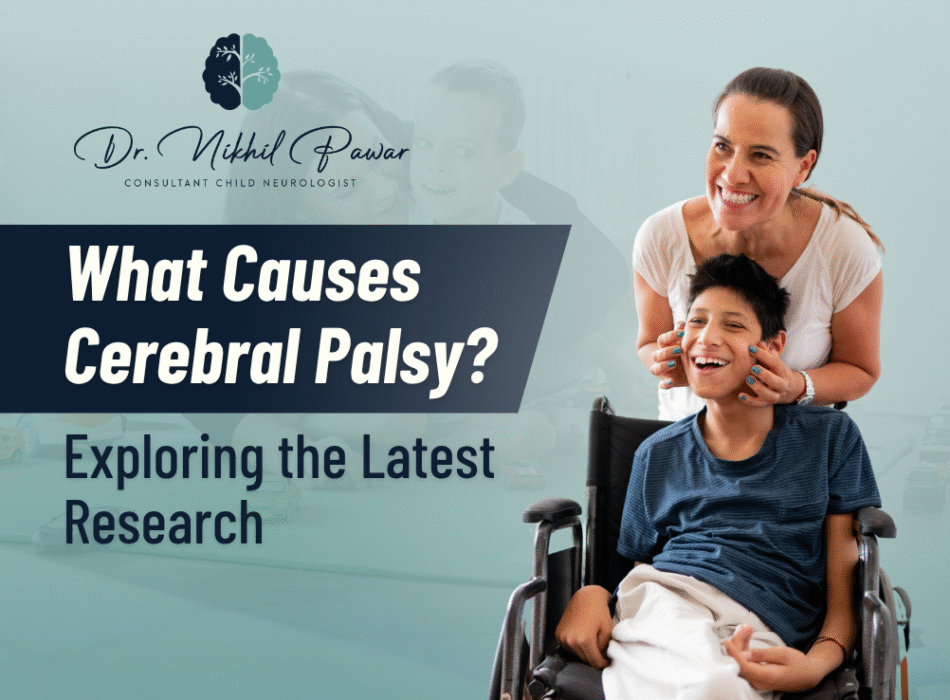 Dr. Nikhil Pawar
CONSULTANT CHILD NEUROLOGIST

What Causes Cerebral Palsy?

Exploring the Latest Research